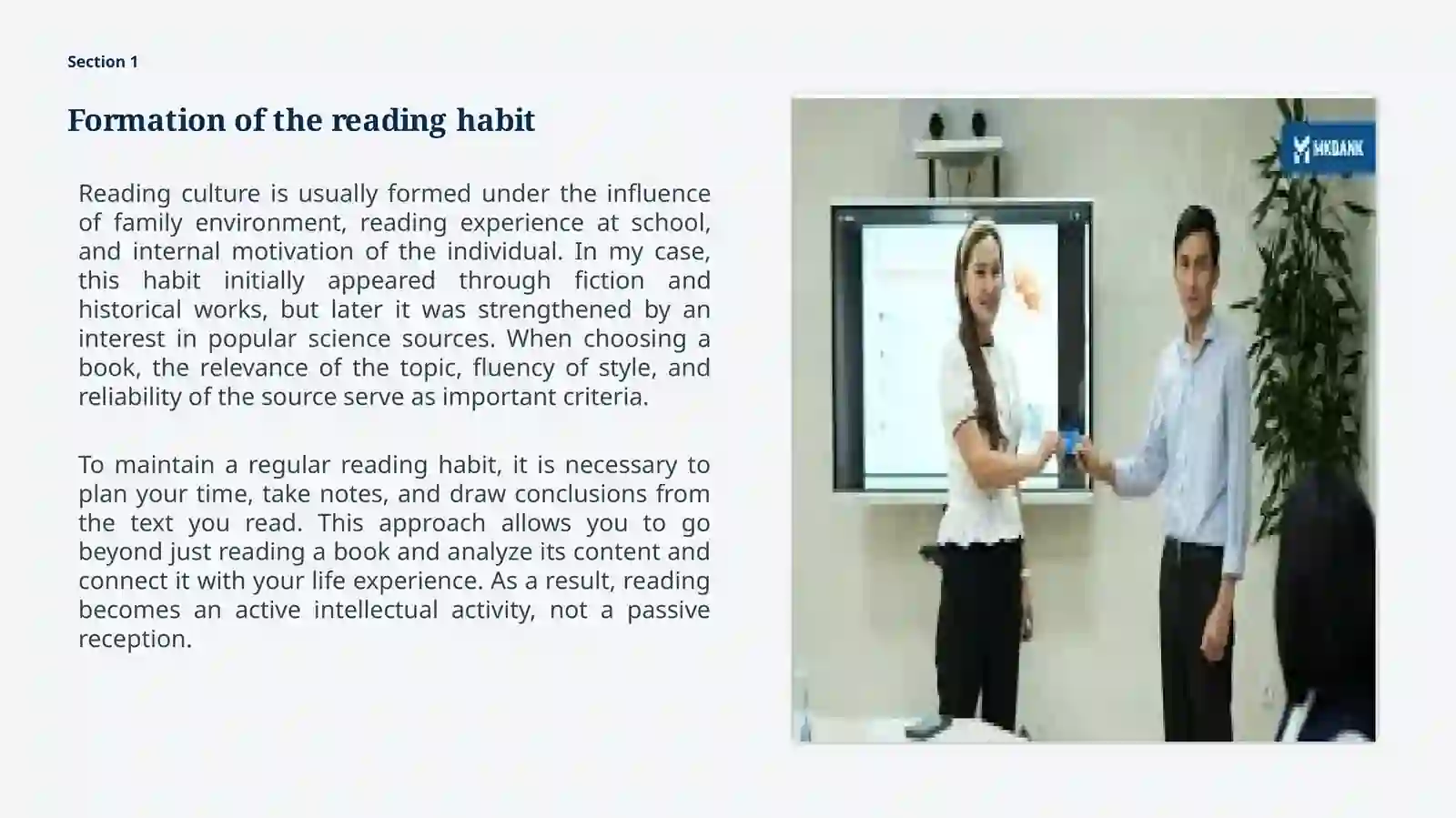 Section 1

Formation of the reading habit

Reading culture is usually formed under the influence of family environment, reading experience at school, and internal motivation of the individual. In my case, this habit initially appeared through fiction and historical works, but later it was strengthened by an interest in popular science sources. When choosing a book, the relevance of the topic, fluency of style, and reliability of the source serve as important criteria.

To maintain a regular reading habit, it is necessary to plan your time, take notes, and draw conclusions from the text you read. This approach allows you to go beyond just reading a book and analyze its content and connect it with your life experience. As a result, reading becomes an active intellectual activity, not a passive reception.

MKBANK